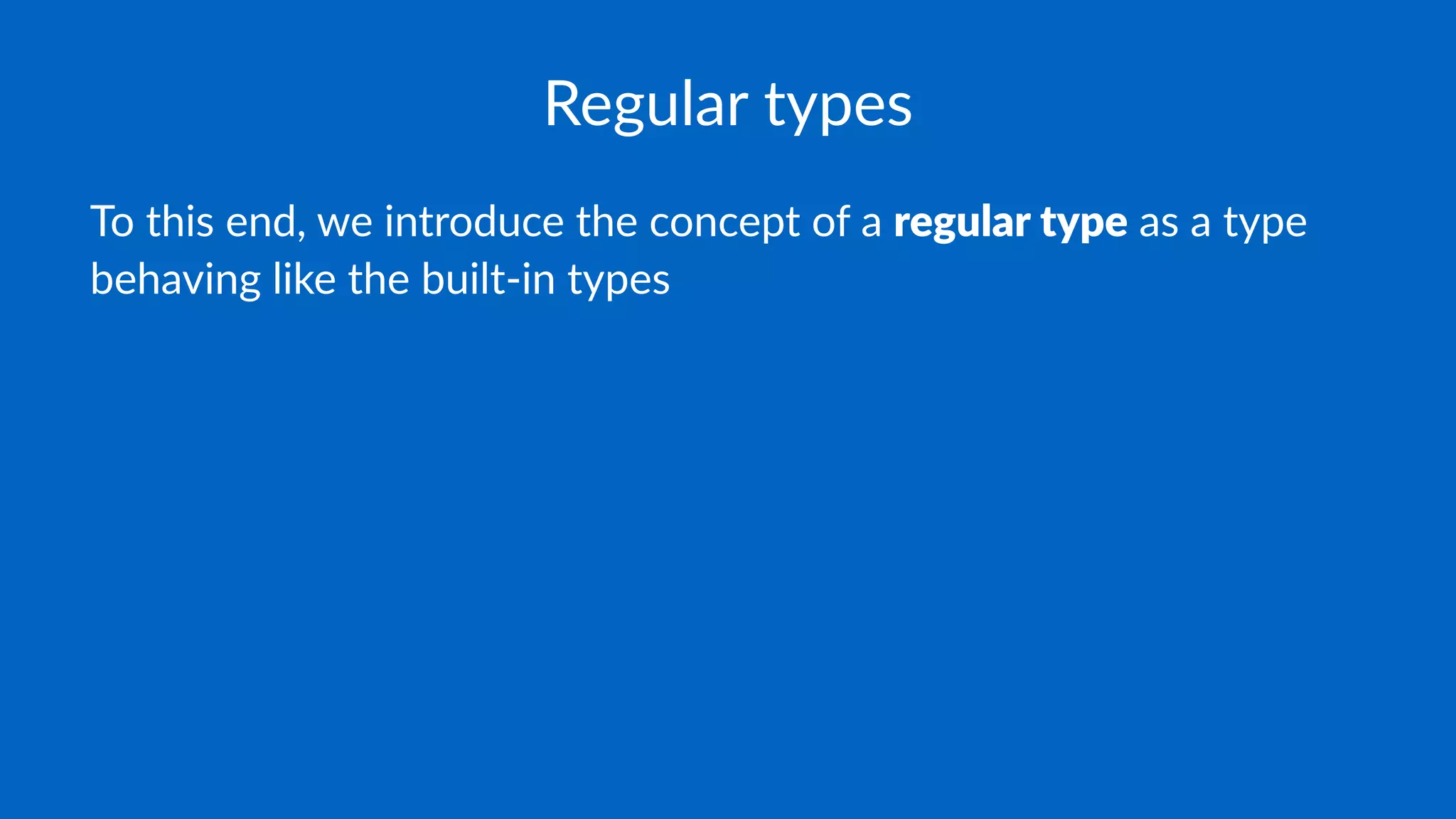 Regular types

To this end, we introduce the concept of a regular type as a type behaving like the built-in types